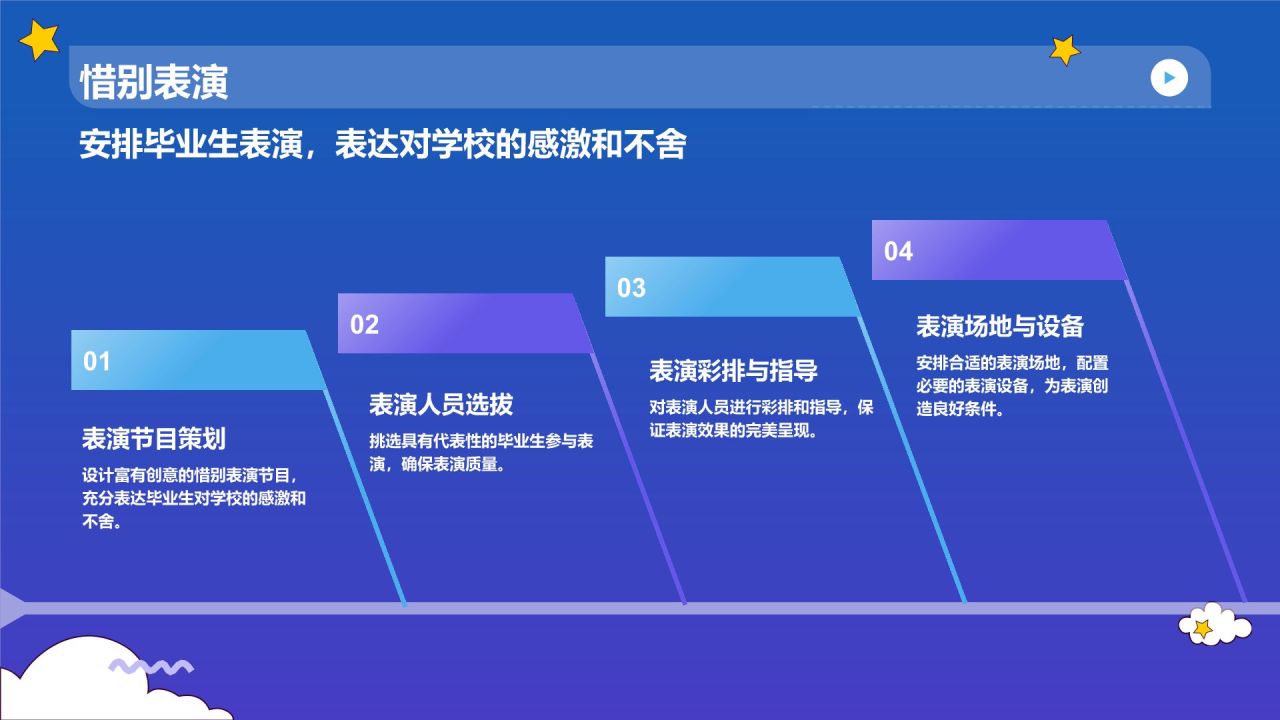 惜别表演

安排毕业生表演，表达对学校的感激和不舍

01

表演节目策划

设计富有创意的惜别表演节目，充分表达毕业生对学校的感激和不舍。

02

表演人员选拔

挑选具有代表性的毕业生参与表演，确保表演质量。

03

表演彩排与指导

对表演人员进行彩排和指导，保证表演效果的完美呈现。

04

表演场地与设备

安排合适的表演场地，配置必要的表演设备，为表演创造良好条件。